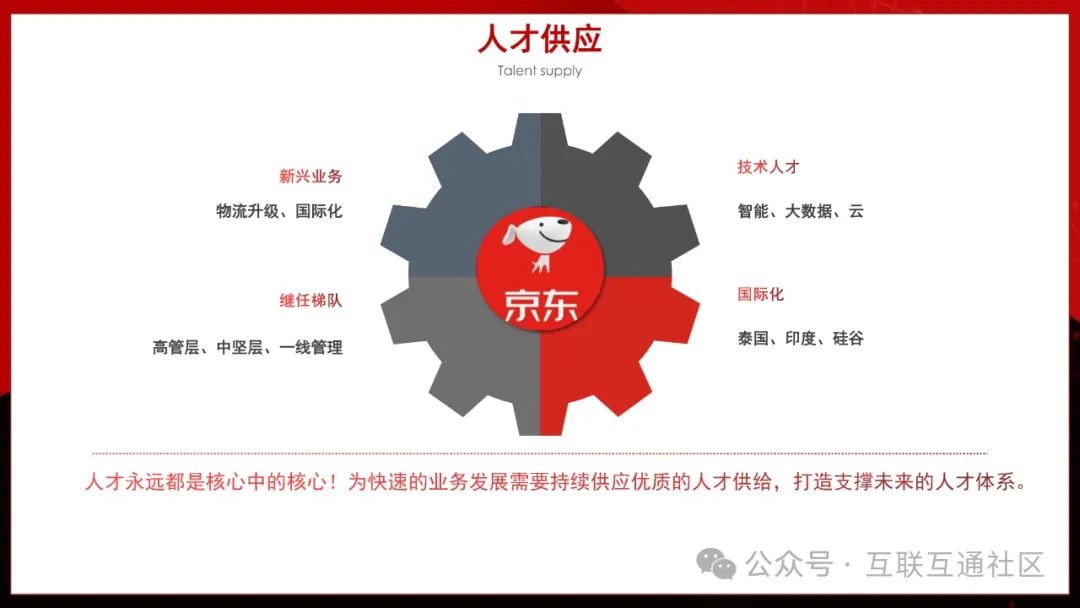 人才供应

Talent supply

新兴业务

物流升级、国际化

继任梯队

高管层、中坚层、一线管理

京东

技术人才

智能、大数据、云

国际化

泰国、印度、硅谷

人才永远都是核心中的核心！为快速的业务发展需要持续供应优质的人才供给，打造支撑未来的人才体系。

公众号 · 互联互通社区